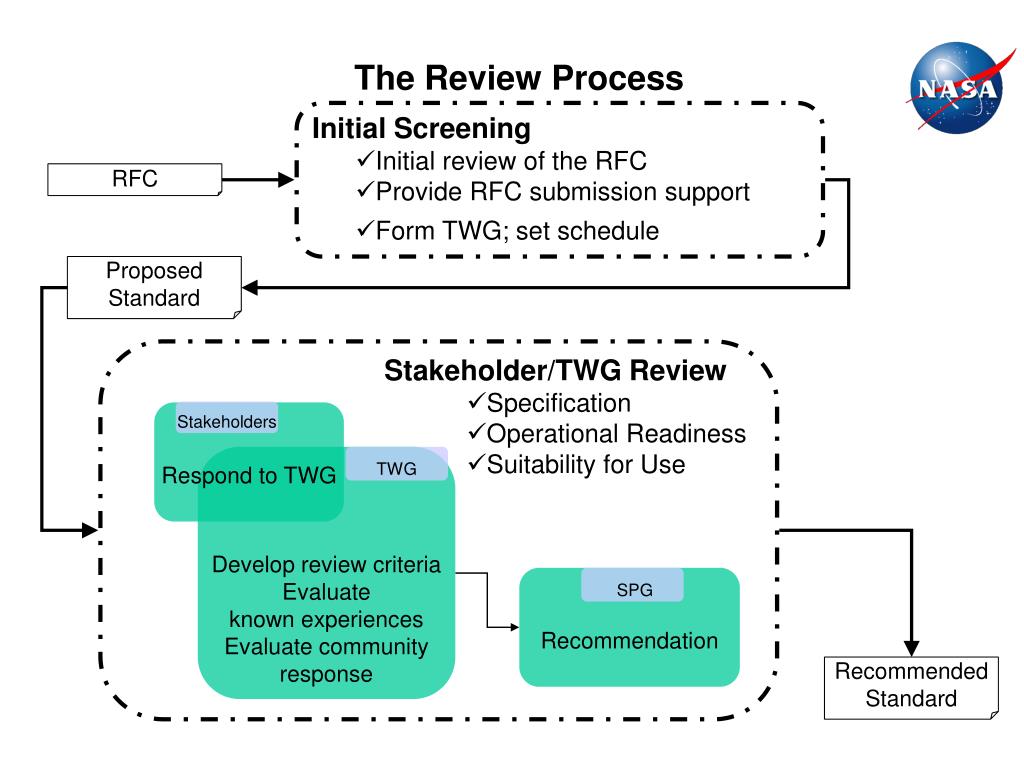 The Review Process

NASA

RFC

Initial Screening
✓Initial review of the RFC
✓Provide RFC submission support
✓Form TWG; set schedule

Proposed Standard

Stakeholder/TWG Review
✓Specification
✓Operational Readiness
✓Suitability for Use

Stakeholders
Respond to TWG

TWG
Develop review criteria
Evaluate known experiences
Evaluate community response

SPG
Recommendation

Recommended Standard